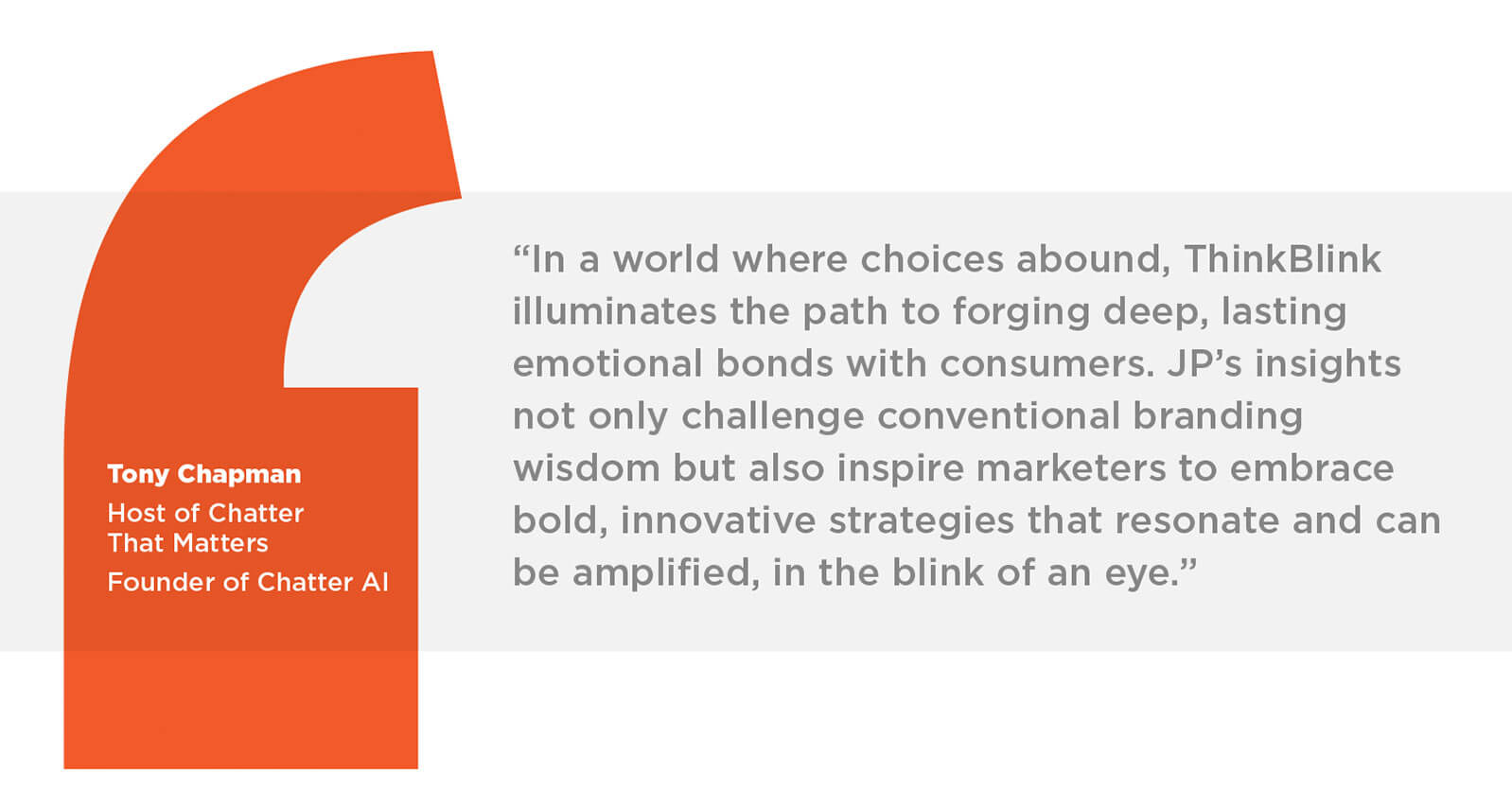 Tony Chapman
Host of Chatter That Matters
Founder of Chatter AI

“In a world where choices abound, ThinkBlink illuminates the path to forging deep, lasting emotional bonds with consumers. JP’s insights not only challenge conventional branding wisdom but also inspire marketers to embrace bold, innovative strategies that resonate and can be amplified, in the blink of an eye.”